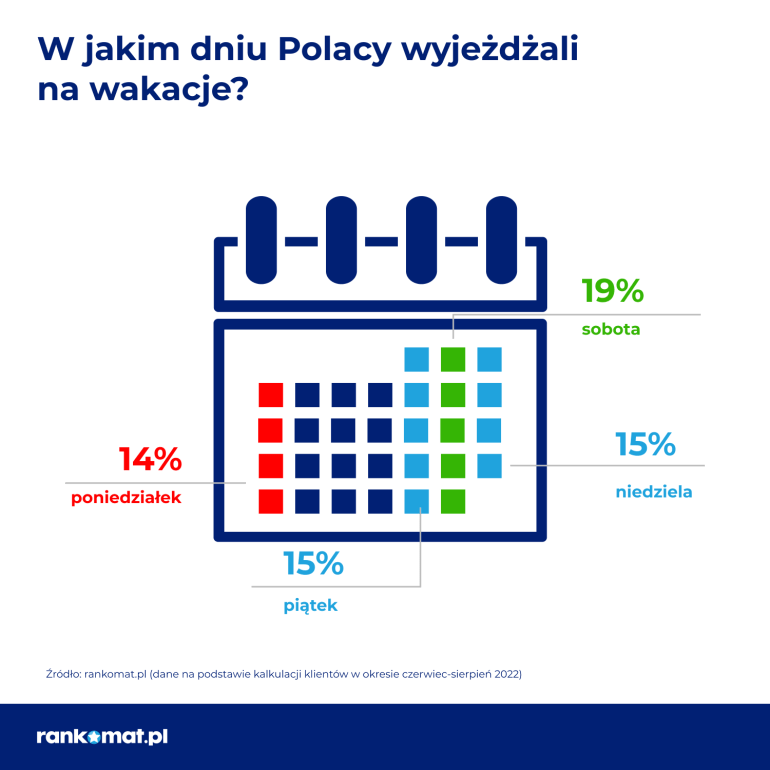 W jakim dniu Polacy wyjeżdżali na wakacje?

19%
sobota

14%
poniedziałek

15%
niedziela

15%
piątek

Źródło: rankomat.pl (dane na podstawie kalkulacji klientów w okresie czerwiec-sierpień 2022)

rankomat.pl